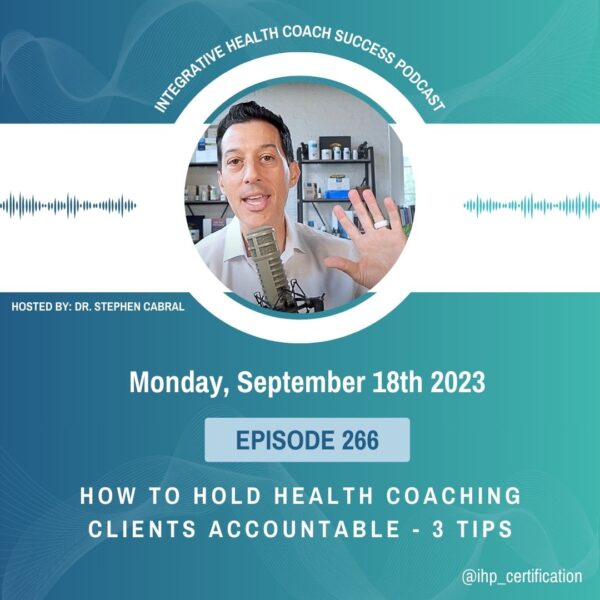 INTEGRATIVE HEALTH COACH SUCCESS PODCAST

HOSTED BY: DR. STEPHEN CABRAL

Monday, September 18th 2023

EPISODE 266

HOW TO HOLD HEALTH COACHING CLIENTS ACCOUNTABLE - 3 TIPS

@ihp_certification